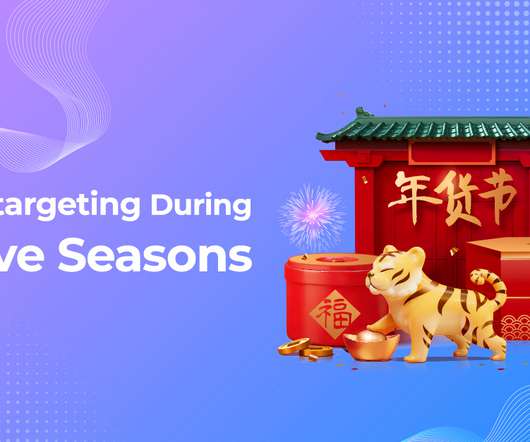 targeting During
ve Seasons

年货节

福